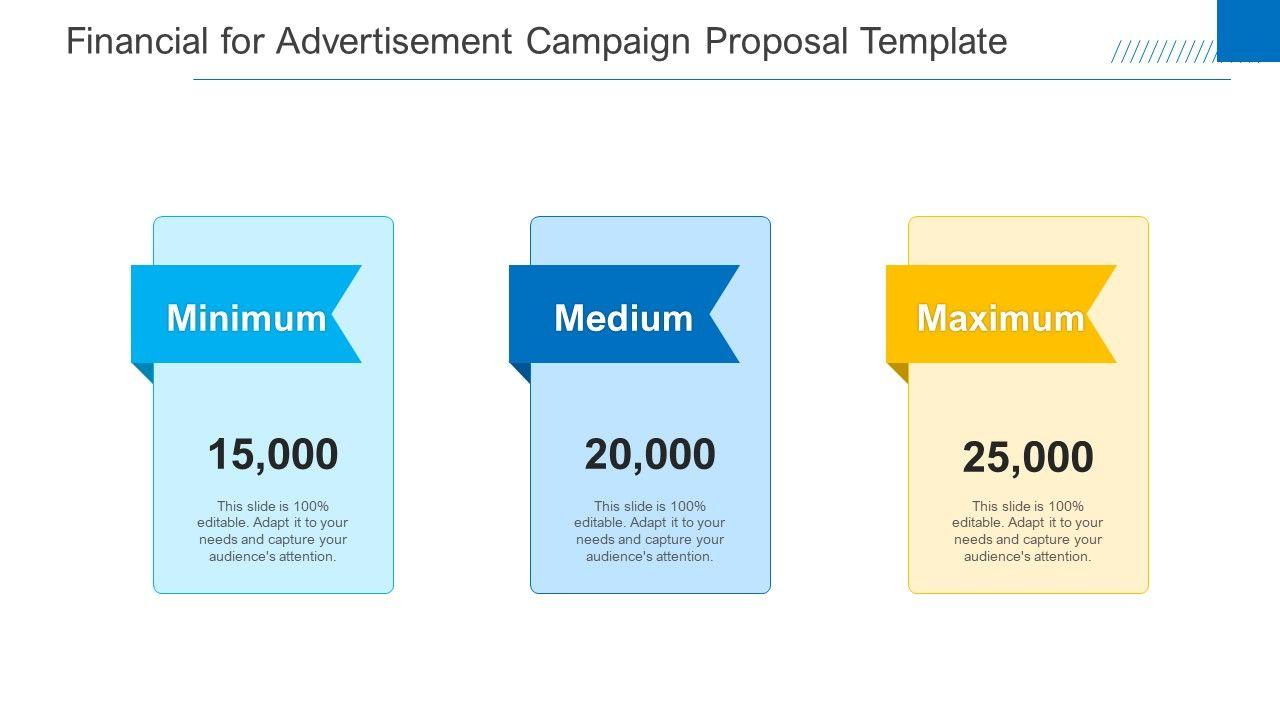 Financial for Advertisement Campaign Proposal Template

Minimum

15,000

This slide is 100% editable. Adapt it to your needs and capture your audience's attention.

Medium

20,000

This slide is 100% editable. Adapt it to your needs and capture your audience's attention.

Maximum

25,000

This slide is 100% editable. Adapt it to your needs and capture your audience's attention.